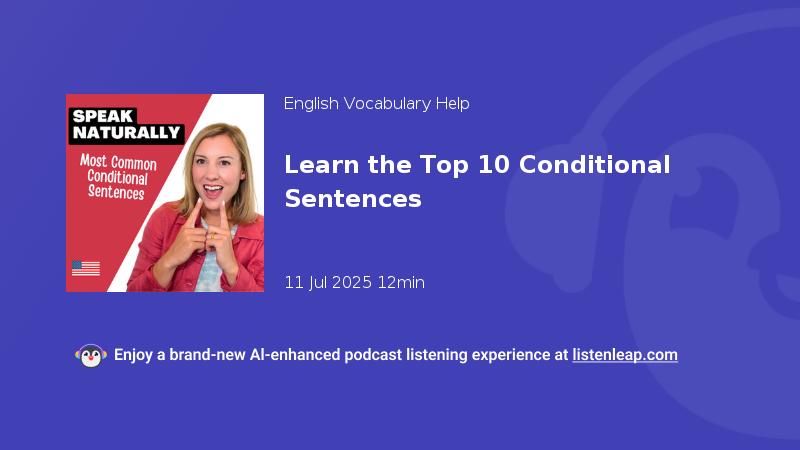 SPEAK NATURALLY

Most Common Conditional Sentences

English Vocabulary Help

Learn the Top 10 Conditional Sentences

11 Jul 2025 12min

Enjoy a brand-new AI-enhanced podcast listening experience at listenleap.com